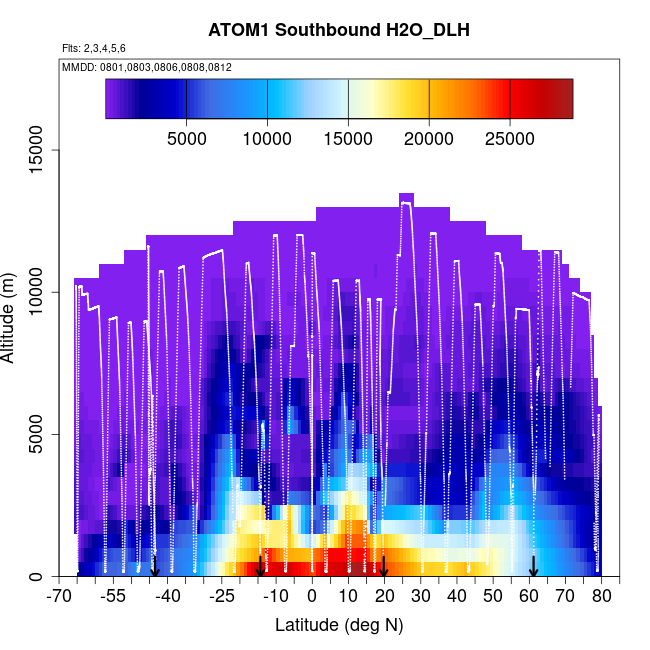 ATOM1 Southbound H2O_DLH

Flts: 2,3,4,5,6

MMDD: 0801,0803,0806,0808,0812

5000 10000 15000 20000 25000

Altitude (m)

0 5000 10000 15000

-70 -55 -40 -25 -10 0 10 20 30 40 50 60 70 80

Latitude (deg N)